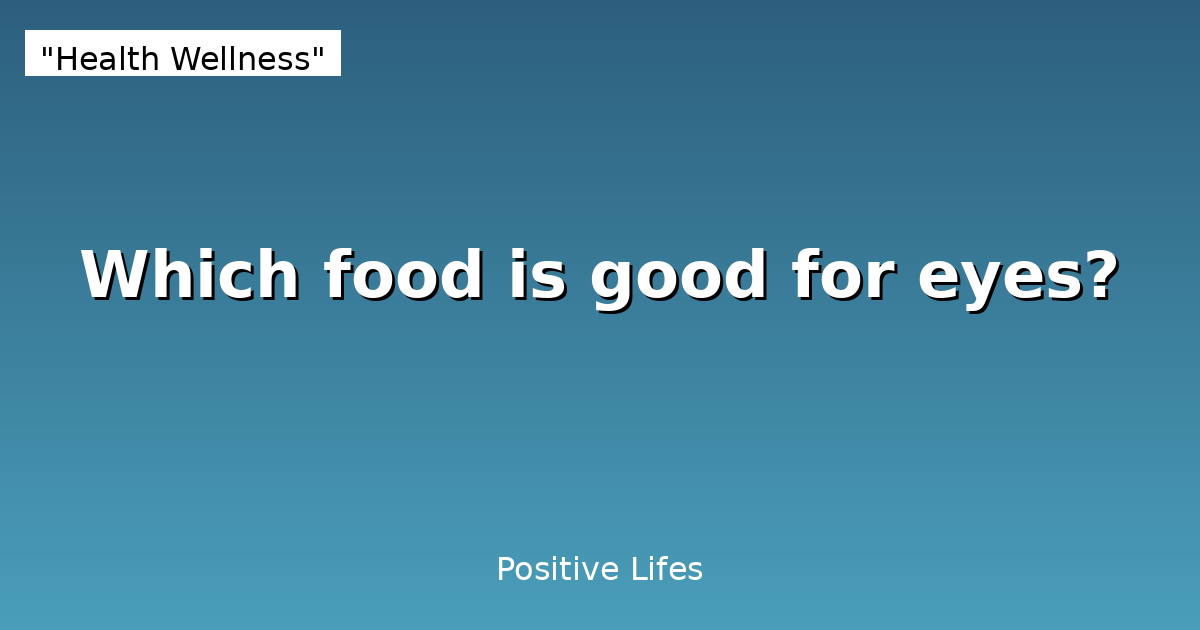 "Health Wellness"

Which food is good for eyes?

Positive Lifes